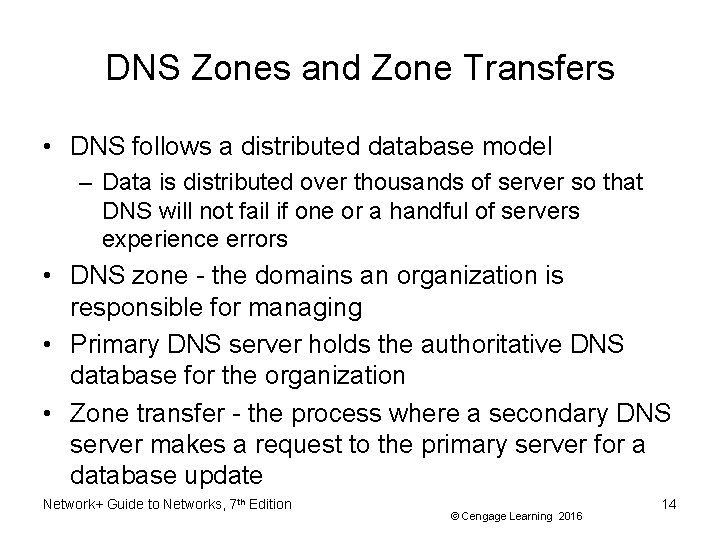 DNS Zones and Zone Transfers

• DNS follows a distributed database model
– Data is distributed over thousands of server so that DNS will not fail if one or a handful of servers experience errors
• DNS zone - the domains an organization is responsible for managing
• Primary DNS server holds the authoritative DNS database for the organization
• Zone transfer - the process where a secondary DNS server makes a request to the primary server for a database update

Network+ Guide to Networks, 7th Edition

© Cengage Learning 2016

14